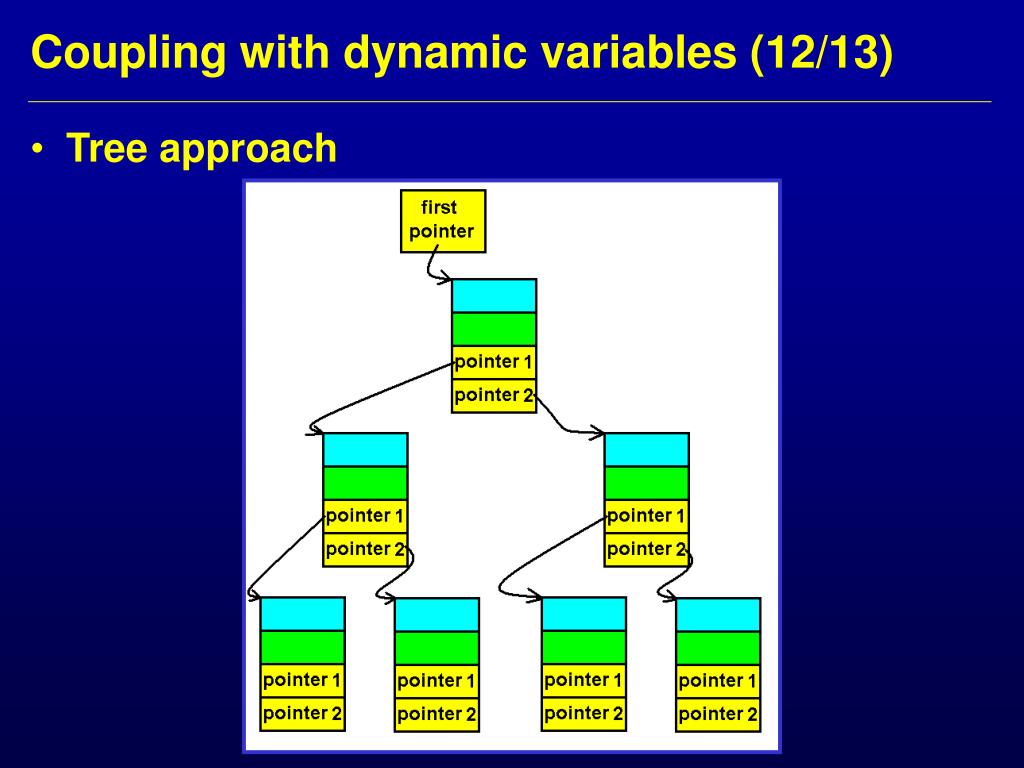 Coupling with dynamic variables (12/13)

• Tree approach

first pointer

pointer 1
pointer 2

pointer 1
pointer 2

pointer 1
pointer 2

pointer 1
pointer 2

pointer 1
pointer 2

pointer 1
pointer 2

pointer 1
pointer 2